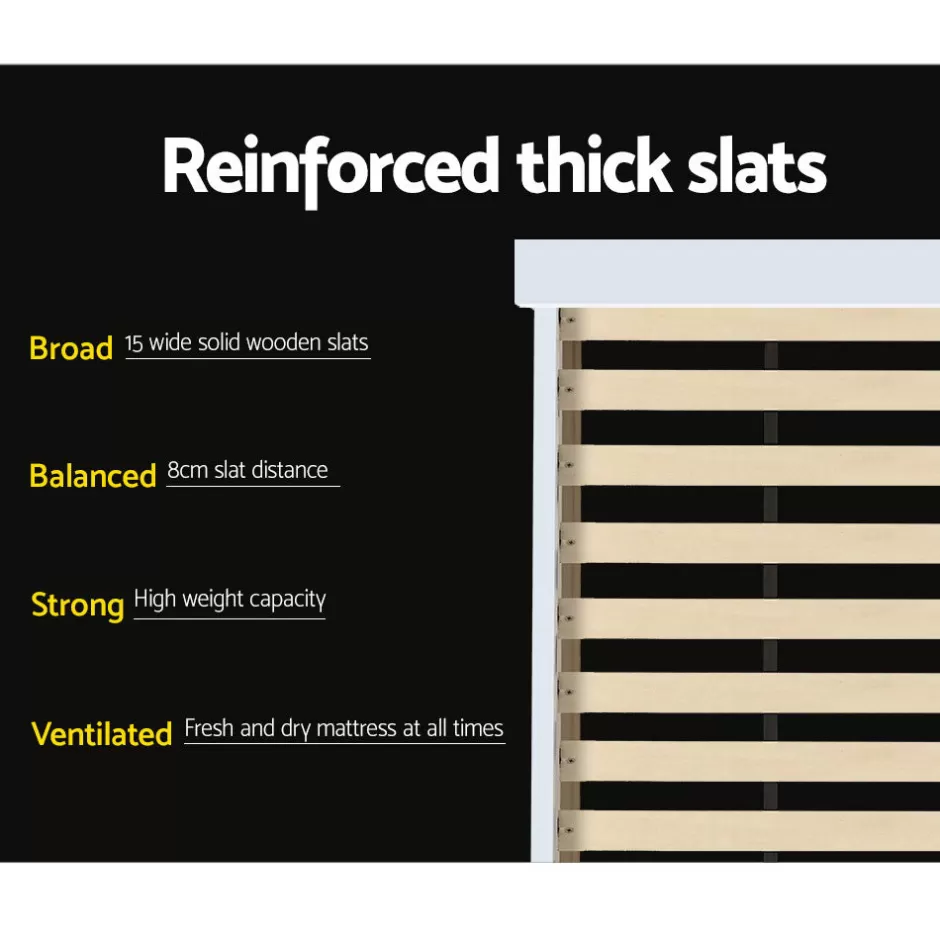 Reinforced thick slats

Broad 15 wide solid wooden slats

Balanced 8cm slat distance

Strong High weight capacity

Ventilated Fresh and dry mattress at all times